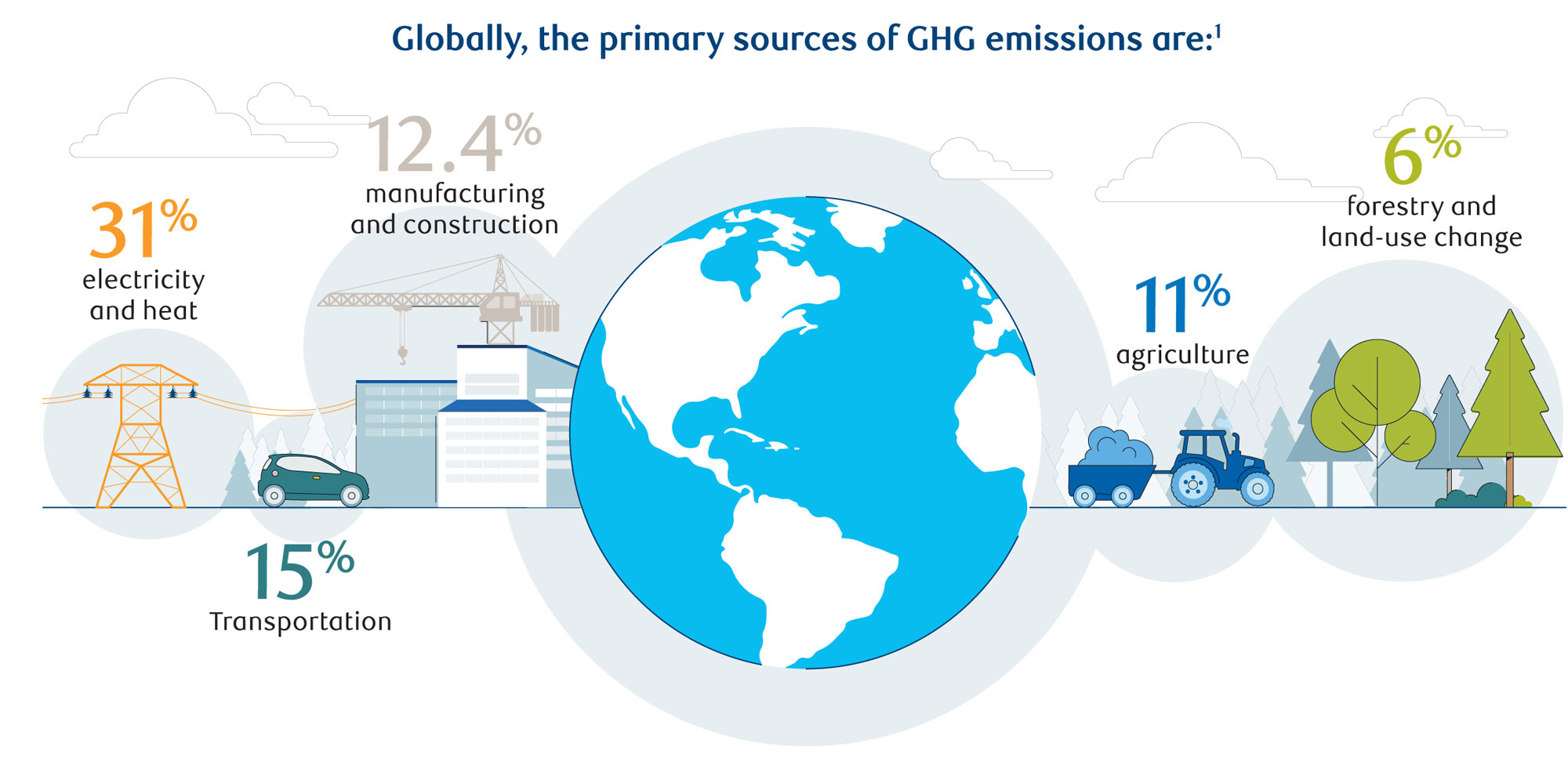 Globally, the primary sources of GHG emissions are:$^1$

31%
electricity and heat

12.4%
manufacturing and construction

15%
Transportation

11%
agriculture

6%
forestry and land-use change